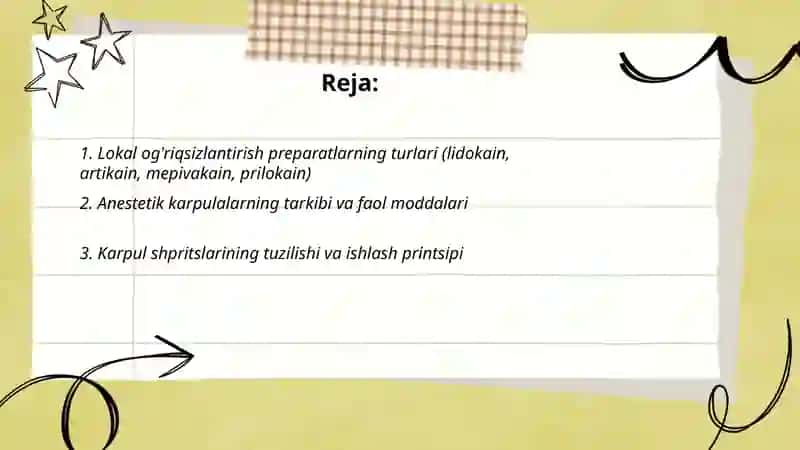 Reja:

1. Lokal og'riqsizlantirish preparatlarning turlari (lidokain, artikain, mepivakain, prilokain)

2. Anestetik karpulalarning tarkibi va faol moddalari

3. Karpul shpritslarining tuzilishi va ishlash printsipi